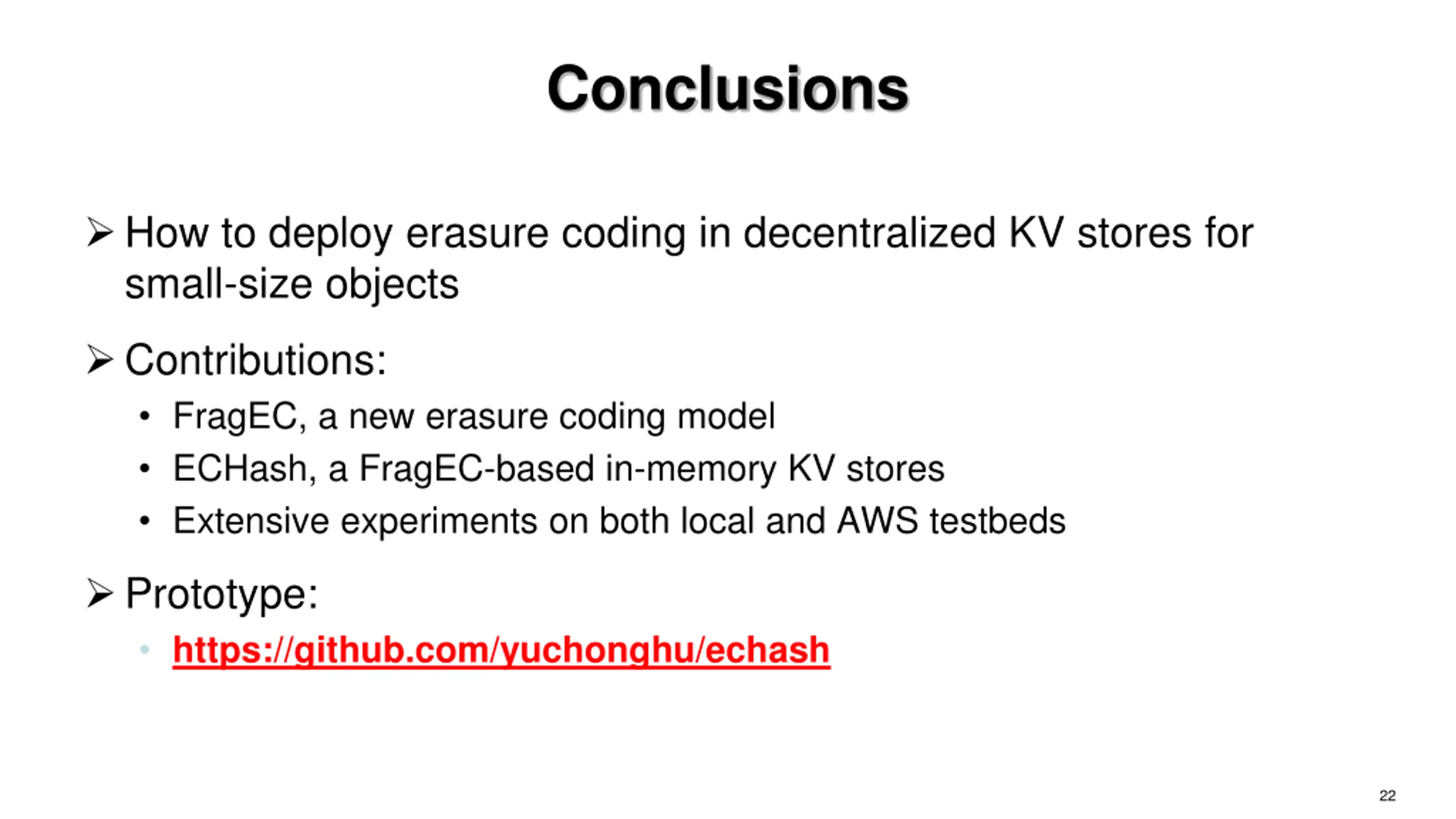 Conclusions

➢ How to deploy erasure coding in decentralized KV stores for small-size objects

➢ Contributions:

• FragEC, a new erasure coding model

• ECHash, a FragEC-based in-memory KV stores

• Extensive experiments on both local and AWS testbeds

➢ Prototype:

• https://github.com/yuchonghu/echash

22